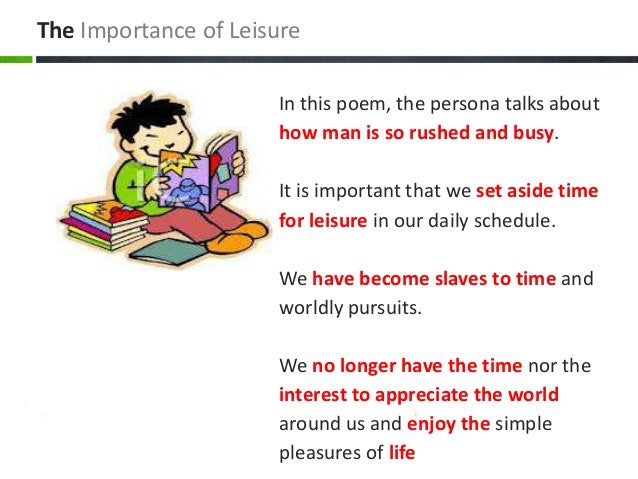 The Importance of Leisure

In this poem, the persona talks about how man is so rushed and busy.

It is important that we set aside time for leisure in our daily schedule.

We have become slaves to time and worldly pursuits.

We no longer have the time nor the interest to appreciate the world around us and enjoy the simple pleasures of life